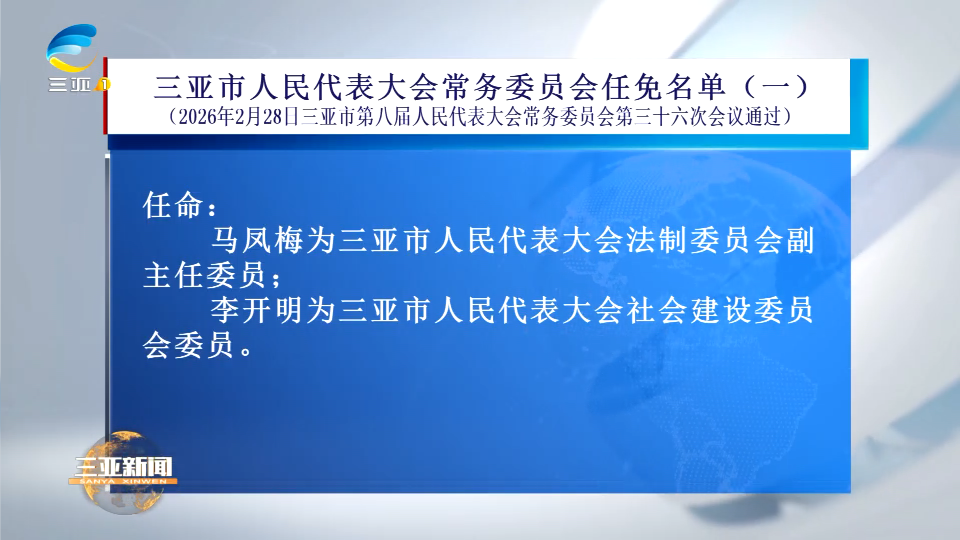 三亚1

三亚市人民代表大会常务委员会任免名单（一）
（2026年2月28日三亚市第八届人民代表大会常务委员会第三十六次会议通过）

任命：
马凤梅为三亚市人民代表大会法制委员会副主任委员；
李开明为三亚市人民代表大会社会建设委员会委员。

三亚新闻
SANYA XINWEN